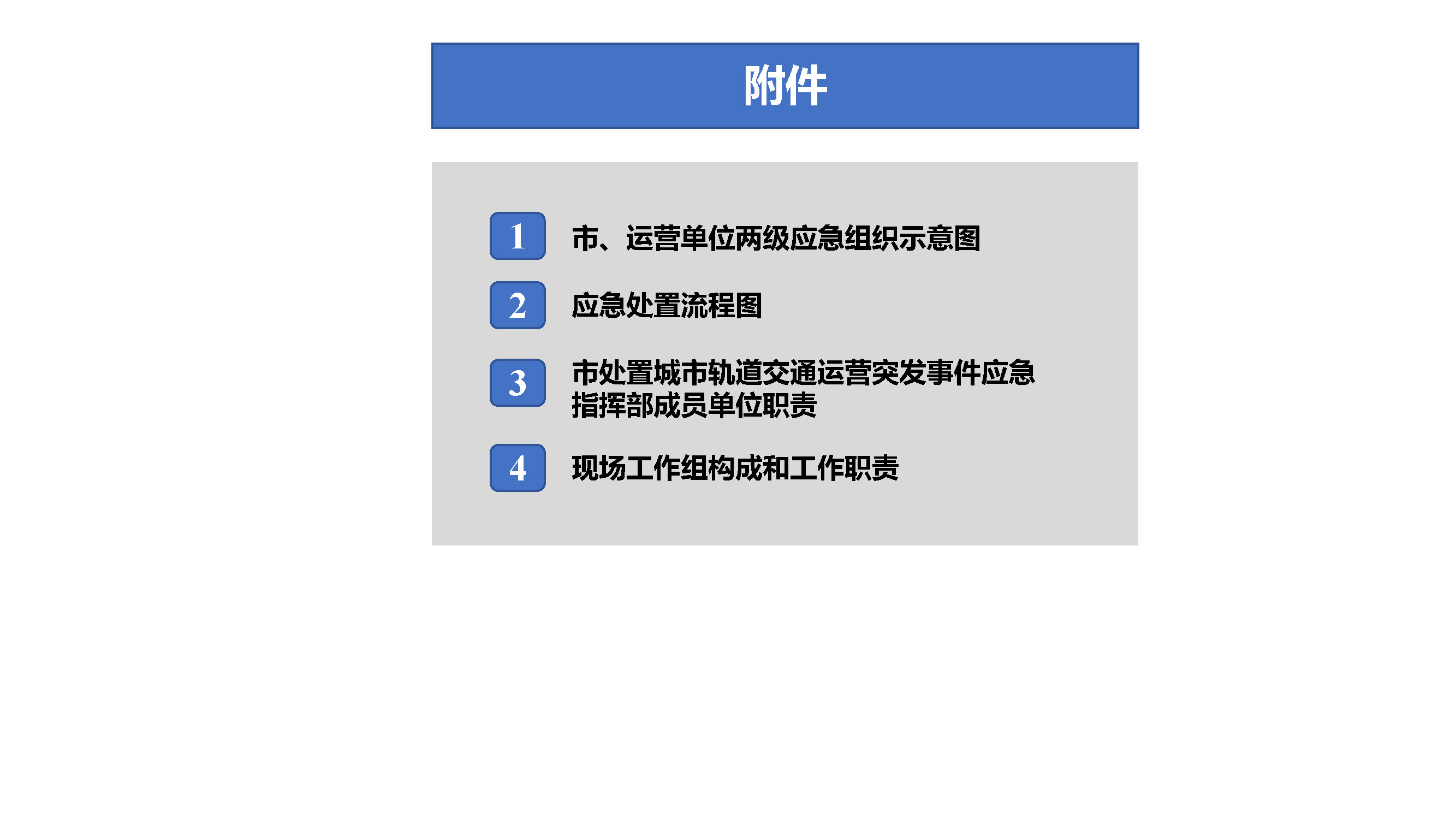 附件

1 市、运营单位两级应急组织示意图

2 应急处置流程图

3 市处置城市轨道交通运营突发事件应急指挥部成员单位职责

4 现场工作组构成和工作职责